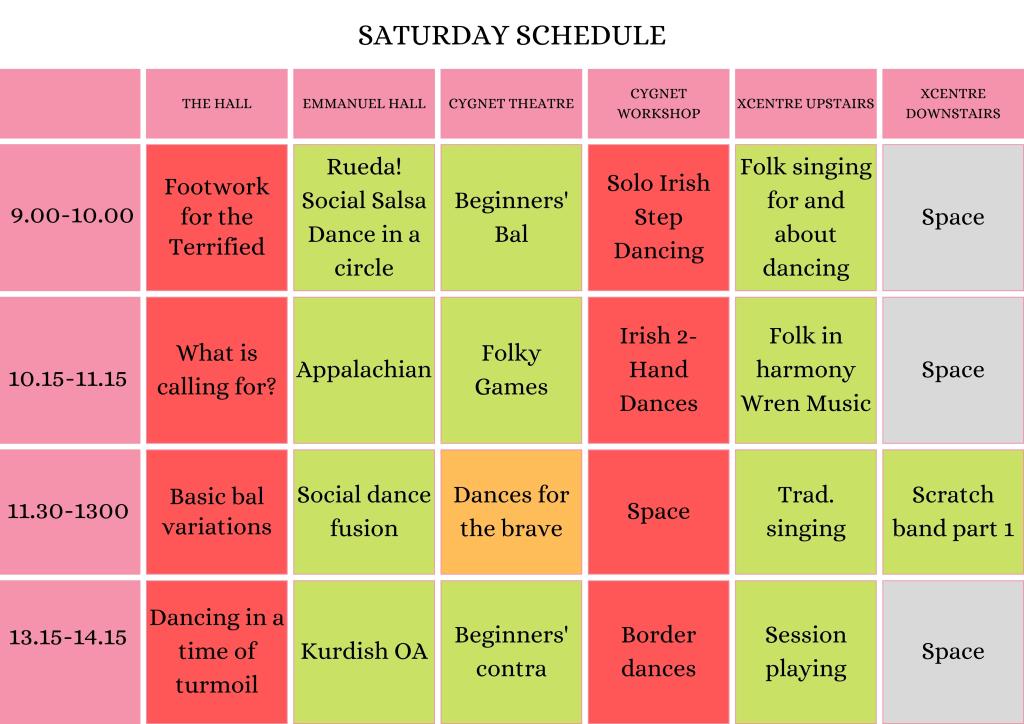 SATURDAY SCHEDULE

| | THE HALL | EMMANUEL HALL | CYGNET THEATRE | CYGNET WORKSHOP | XCENTRE UPSTAIRS | XCENTRE DOWNSTAIRS |
|---|---|---|---|---|---|---|
| 9.00-10.00 | Footwork for the Terrified | Rueda! Social Salsa Dance in a circle | Beginners' Bal | Solo Irish Step Dancing | Folk singing for and about dancing | Space |
| 10.15-11.15 | What is calling for? | Appalachian | Folky Games | Irish 2-Hand Dances | Folk in harmony Wren Music | Space |
| 11.30-1300 | Basic bal variations | Social dance fusion | Dances for the brave | Space | Trad. singing | Scratch band part 1 |
| 13.15-14.15 | Dancing in a time of turmoil | Kurdish OA | Beginners' contra | Border dances | Session playing | Space |